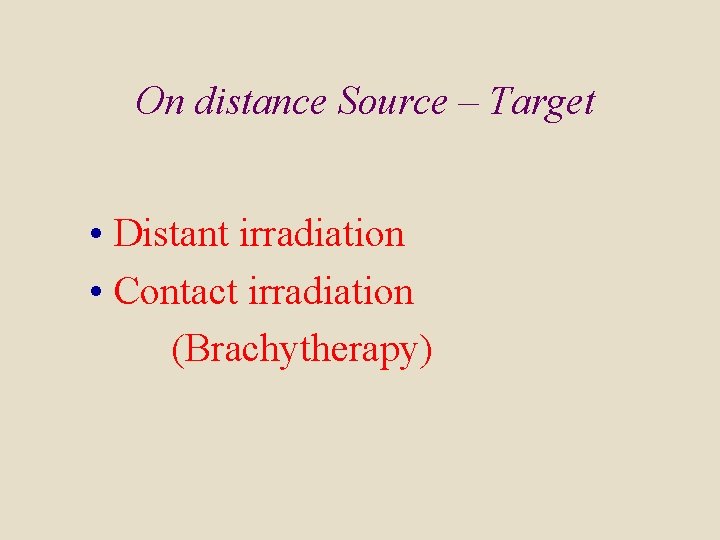 On distance Source – Target

• Distant irradiation
• Contact irradiation
(Brachytherapy)